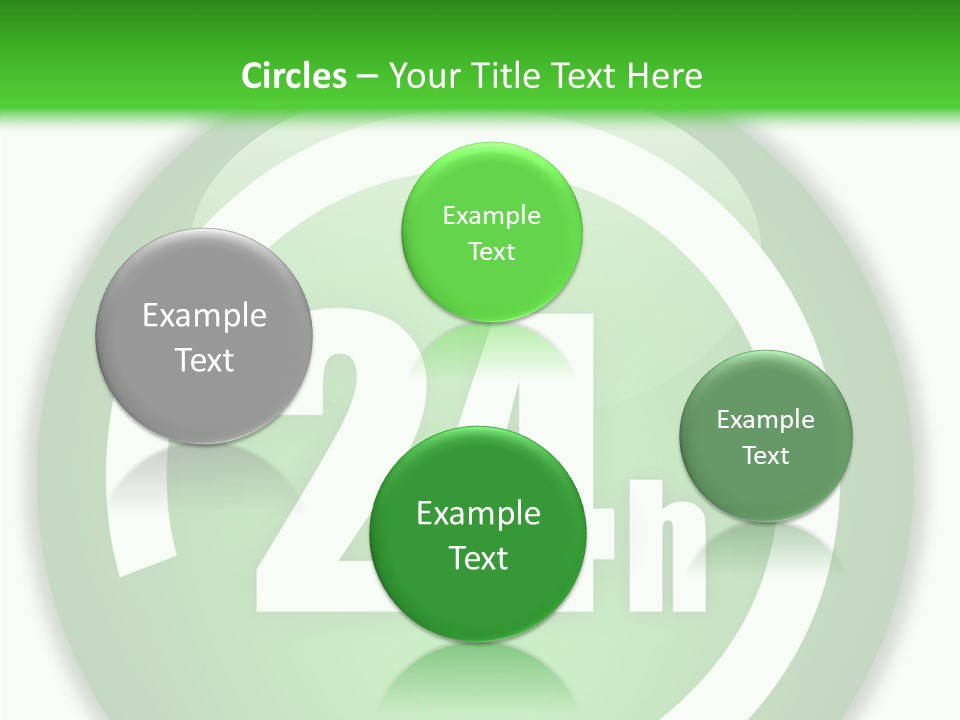 Circles – Your Title Text Here

Example Text

Example Text

Example Text

Example Text

24h